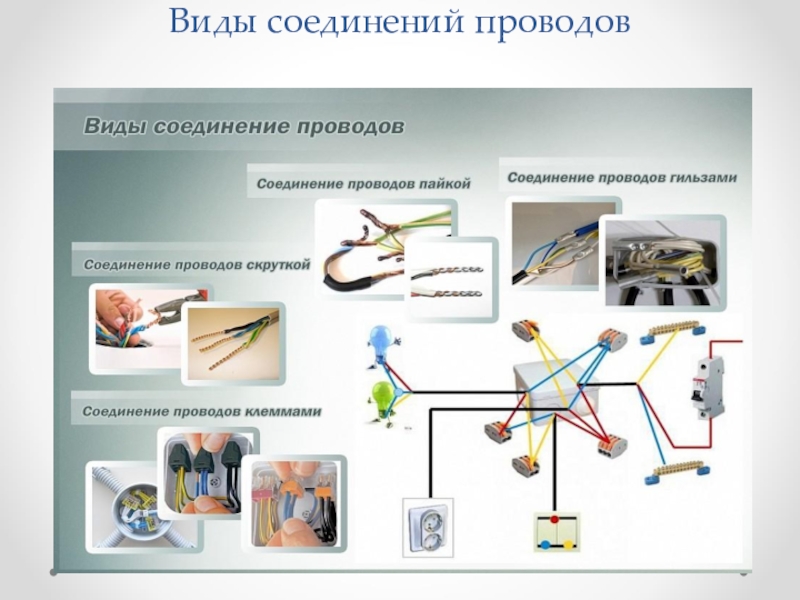 Виды соединений проводов

Виды соединение проводов

Соединение проводов пайкой

Соединение проводов гильзами

Соединение проводов скруткой

Соединение проводов клеммами